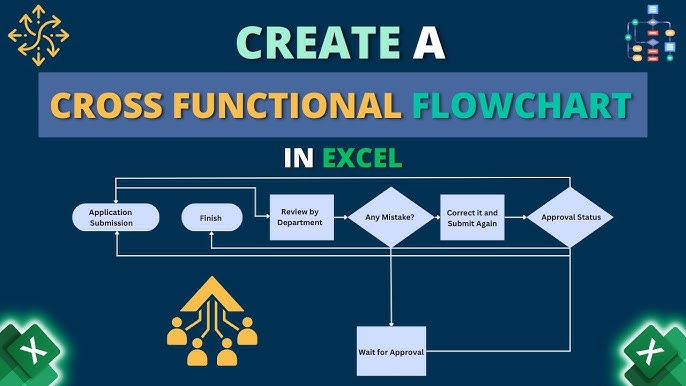 CREATE A

CROSS FUNCTIONAL FLOWCHART

IN EXCEL

Application Submission

Finish

Review by Department

Any Mistake?

Correct it and Submit Again

Approval Status

Wait for Approval

X

X